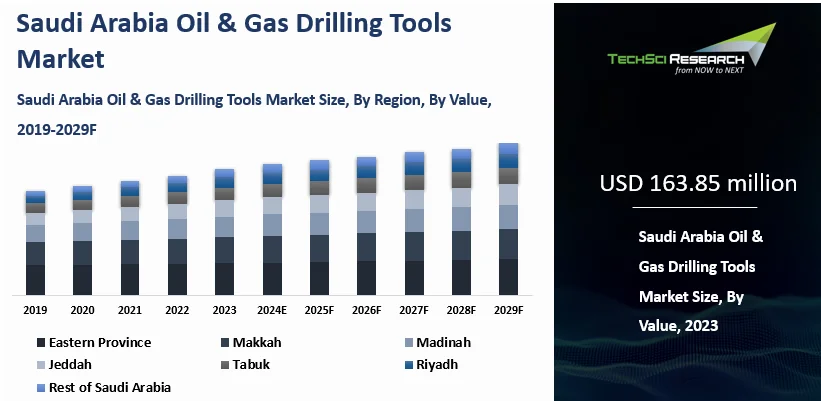 Saudi Arabia Oil & Gas Drilling Tools Market

Saudi Arabia Oil & Gas Drilling Tools Market Size, By Region, By Value, 2019-2029F

2019 2020 2021 2022 2023 2024E 2025F 2026F 2027F 2028F 2029F

Eastern Province
Makkah
Madinah
Jeddah
Tabuk
Riyadh
Rest of Saudi Arabia

TECHSCI RESEARCH
from NOW to NEXT

USD 163.85 million

Saudi Arabia Oil & Gas Drilling Tools Market Size, By Value, 2023